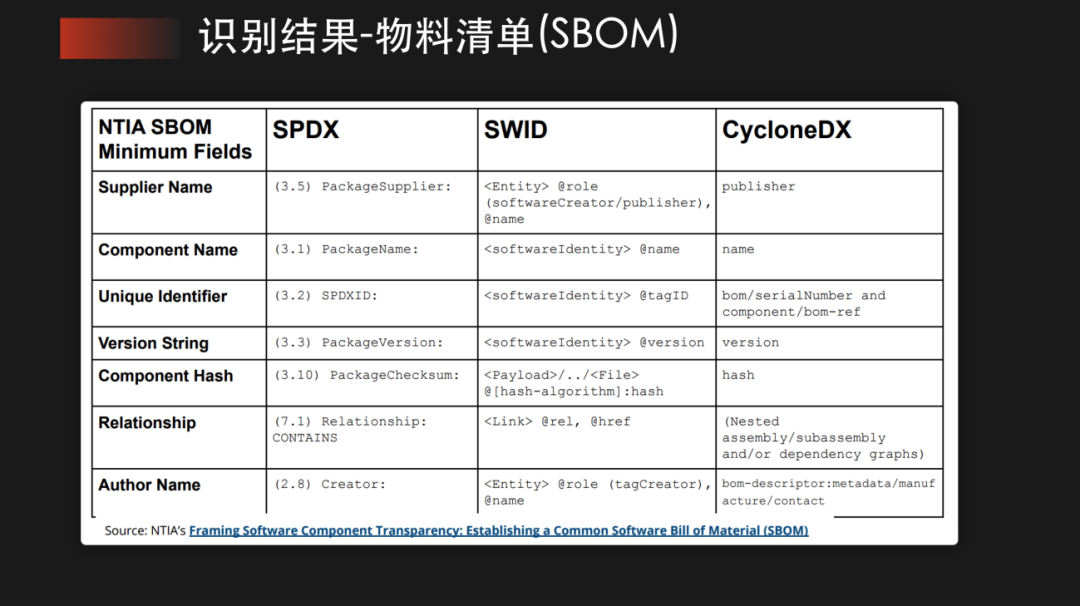 识别结果-物料清单(SBOM)

| NTIA SBOM Minimum Fields | SPDX | SWID | CycloneDX |
|---|---|---|---|
| Supplier Name | (3.5) PackageSupplier: | <Entity> @role (softwareCreator/publisher), @name | publisher |
| Component Name | (3.1) PackageName: | <softwareIdentity> @name | name |
| Unique Identifier | (3.2) SPDXID: | <softwareIdentity> @tagID | bom/serialNumber and component/bom-ref |
| Version String | (3.3) PackageVersion: | <softwareIdentity> @version | version |
| Component Hash | (3.10) PackageChecksum: | <Payload>/../<File> @[hash-algorithm]:hash | hash |
| Relationship | (7.1) Relationship: CONTAINS | <Link> @rel, @href | (Nested assembly/subassembly and/or dependency graphs) |
| Author Name | (2.8) Creator: | <Entity> @role (tagCreator), @name | bom-descriptor:metadata/manufacture/contact |

Source: NTIA's Framing Software Component Transparency: Establishing a Common Software Bill of Material (SBOM)